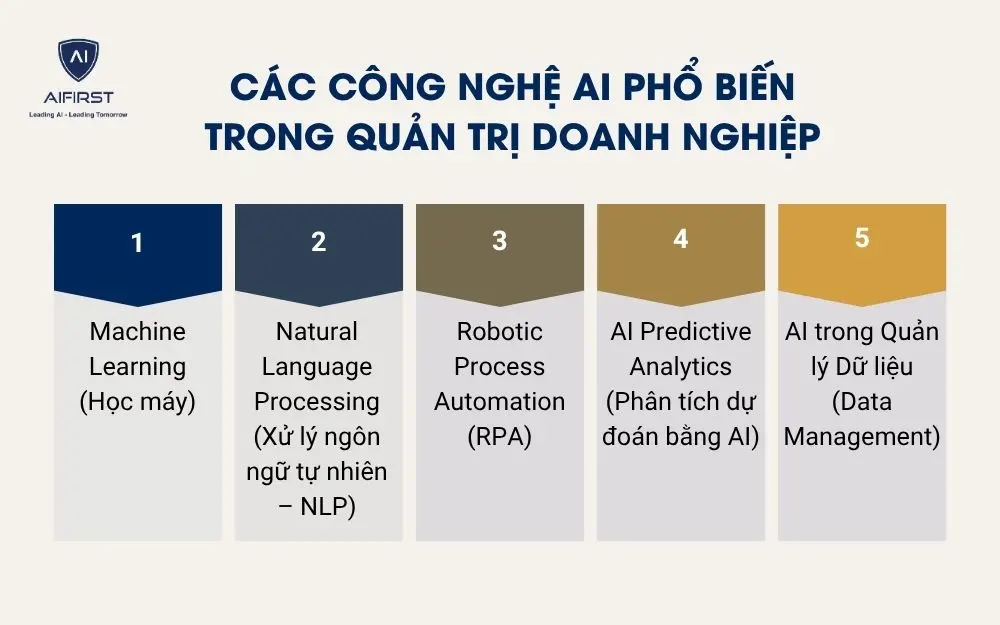 AI
AIFIRST
Leading AI - Leading Tomorrow

CÁC CÔNG NGHỆ AI PHỔ BIẾN TRONG QUẢN TRỊ DOANH NGHIỆP

1
Machine Learning (Học máy)

2
Natural Language Processing (Xử lý ngôn ngữ tự nhiên – NLP)

3
Robotic Process Automation (RPA)

4
AI Predictive Analytics (Phân tích dự đoán bằng AI)

5
AI trong Quản lý Dữ liệu (Data Management)